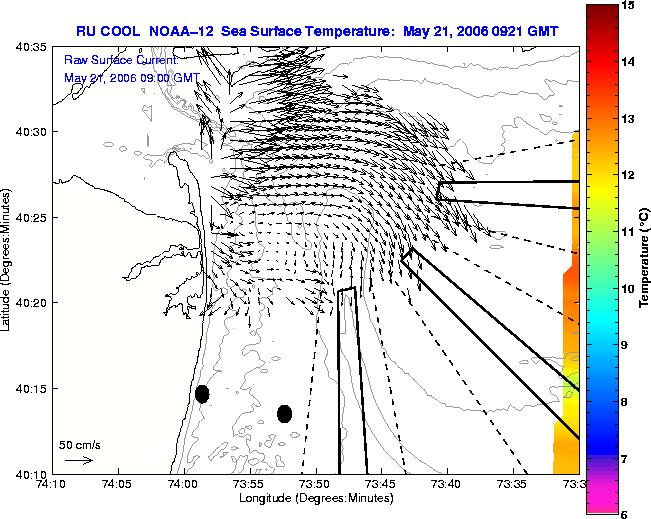 RU COOL NOAA–12 Sea Surface Temperature: May 21, 2006 0921 GMT

Raw Surface Current:
May 21, 2006 09:00 GMT

40:35
40:30
40:25
40:20
40:15
40:10

Latitude (Degrees:Minutes)

50 cm/s

74:10 74:05 74:00 73:55 73:50 73:45 73:40 73:35 73:3

Longitude (Degrees:Minutes)

15
14
13
12
11
10
9
8
7
6

Temperature (°C)